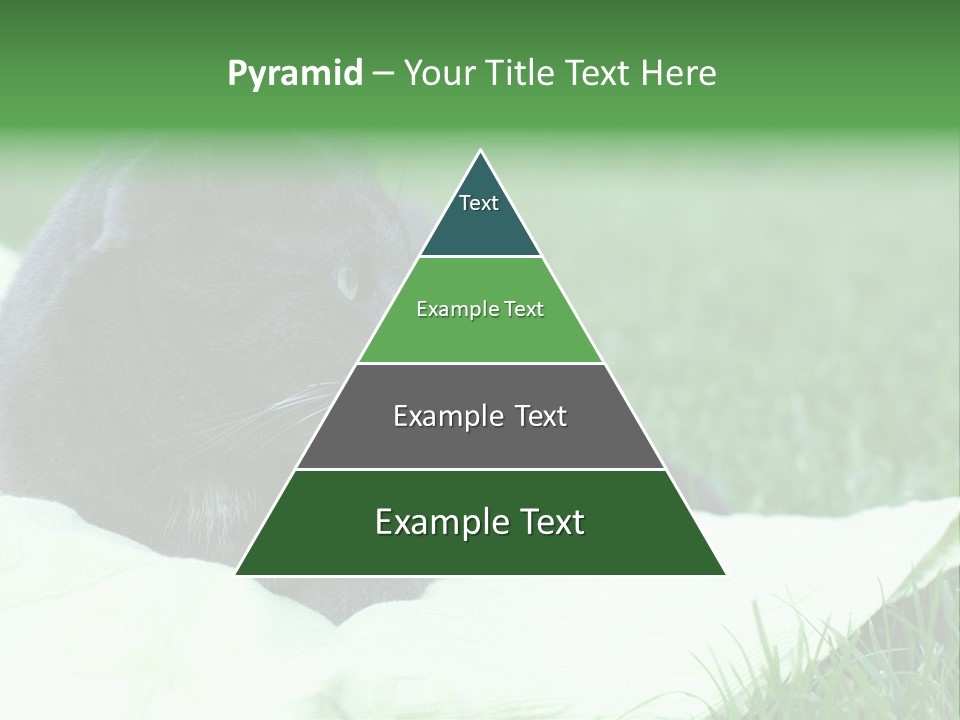 Pyramid – Your Title Text Here

Text

Example Text

Example Text

Example Text